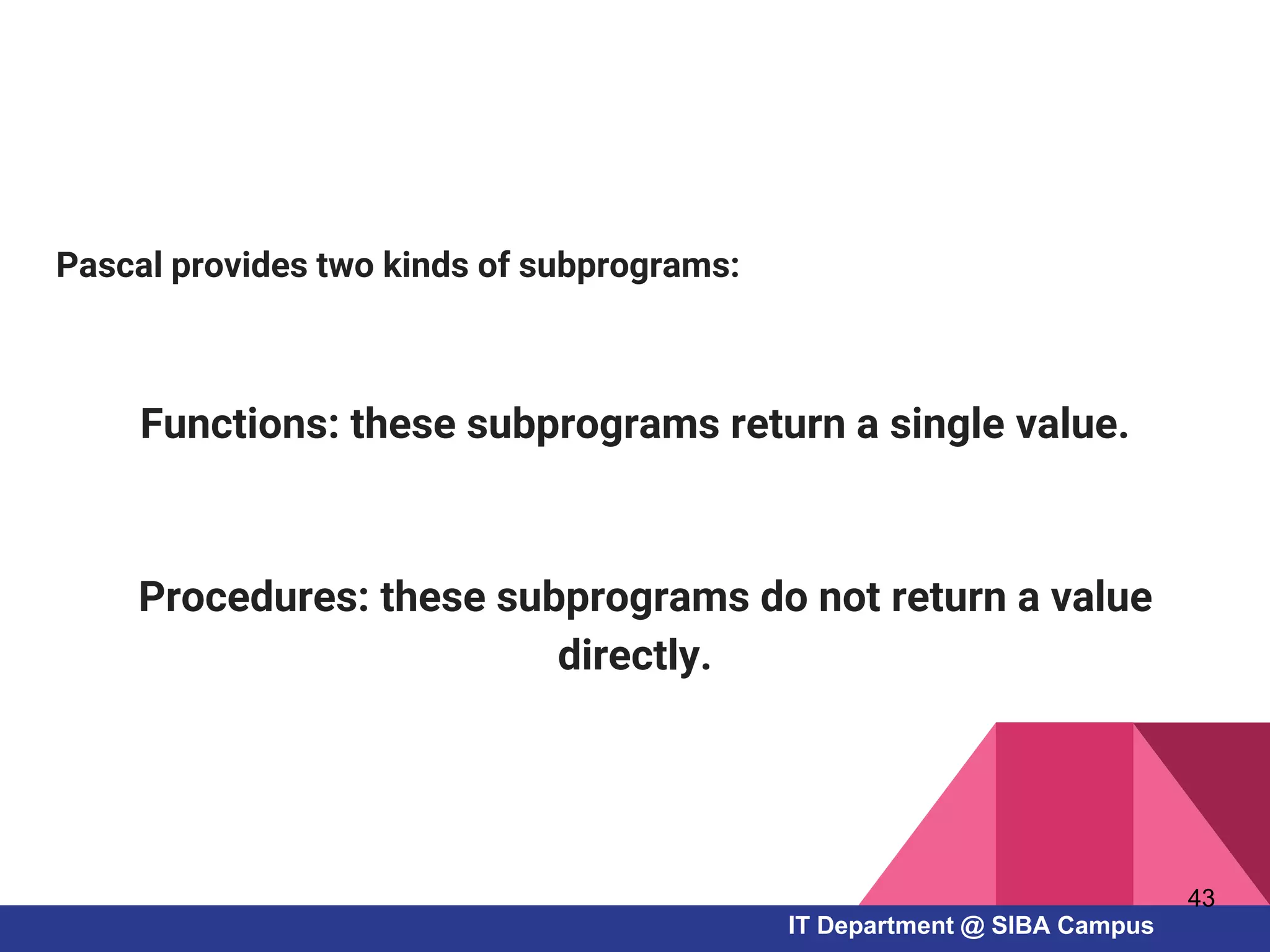 Pascal provides two kinds of subprograms:

Functions: these subprograms return a single value.

Procedures: these subprograms do not return a value directly.

43

IT Department @ SIBA Campus